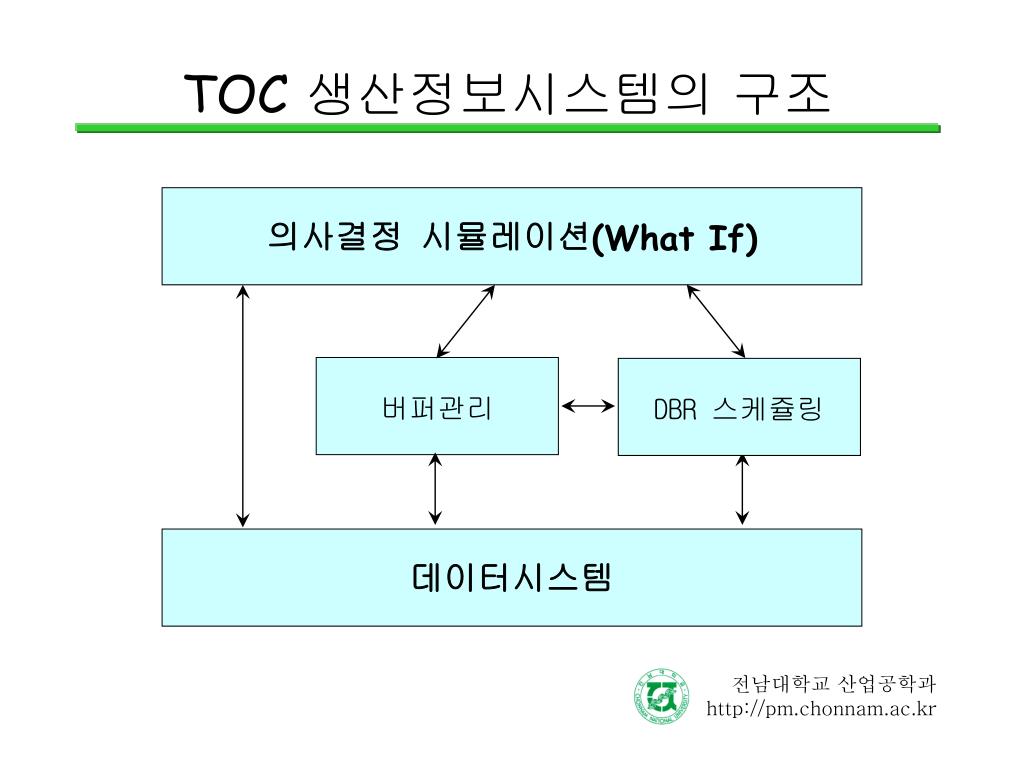 TOC 생산정보시스템의 구조

의사결정 시뮬레이션(What If)

버퍼관리

DBR 스케쥴링

데이터시스템

전남대학교 산업공학과
http://pm.chonnam.ac.kr